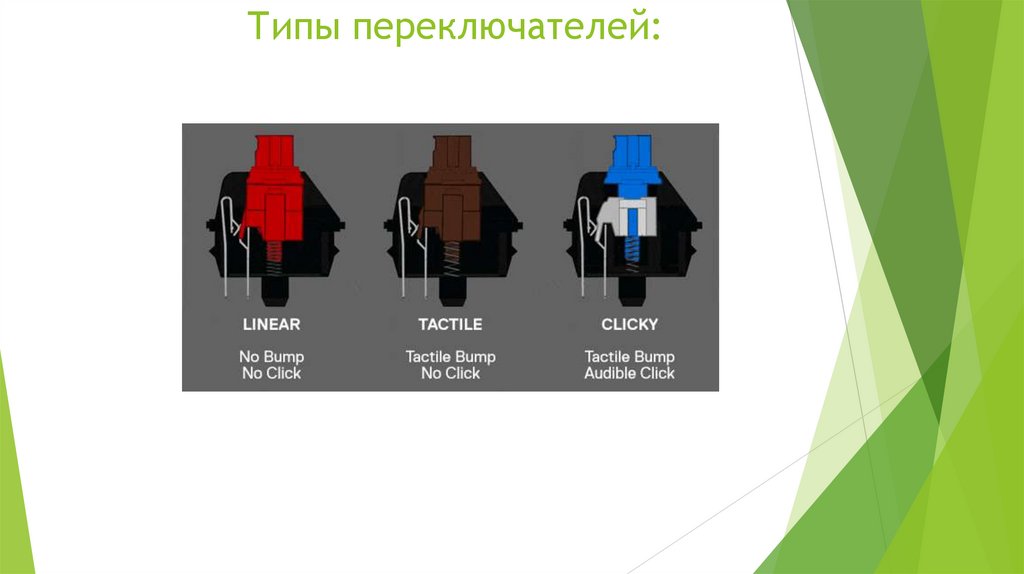 Типы переключателей:

LINEAR

No Bump
No Click

TACTILE

Tactile Bump
No Click

CLICKY

Tactile Bump
Audible Click